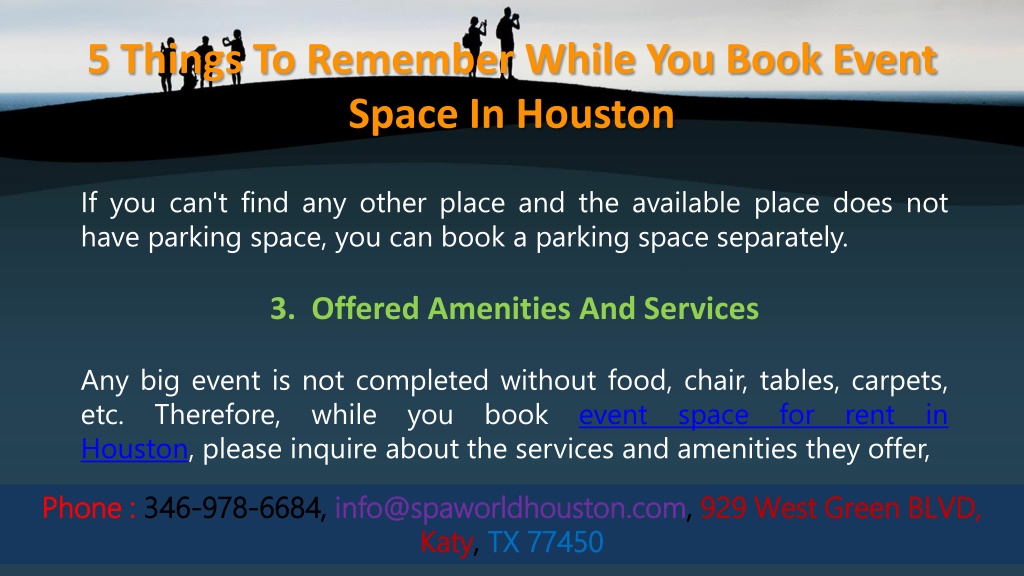 5 Things To Remember While You Book Event Space In Houston

If you can't find any other place and the available place does not have parking space, you can book a parking space separately.

3. Offered Amenities And Services

Any big event is not completed without food, chair, tables, carpets, etc. Therefore, while you book event space for rent in Houston, please inquire about the services and amenities they offer,

Phone : 346-978-6684, info@spaworldhouston.com, 929 West Green BLVD, Katy, TX 77450